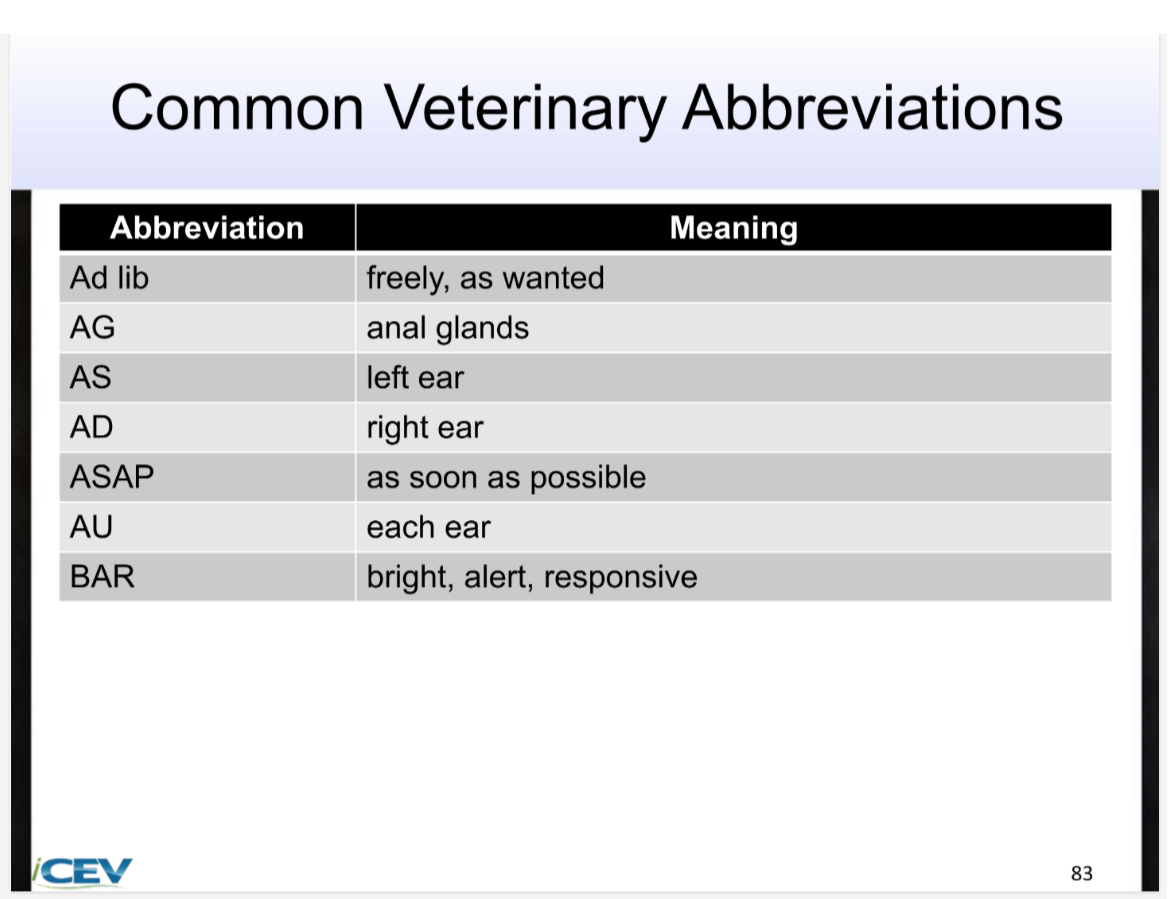 Common Veterinary Abbreviations

| Abbreviation | Meaning |
|---|---|
| Ad lib | freely, as wanted |
| AG | anal glands |
| AS | left ear |
| AD | right ear |
| ASAP | as soon as possible |
| AU | each ear |
| BAR | bright, alert, responsive |

iCEV

83